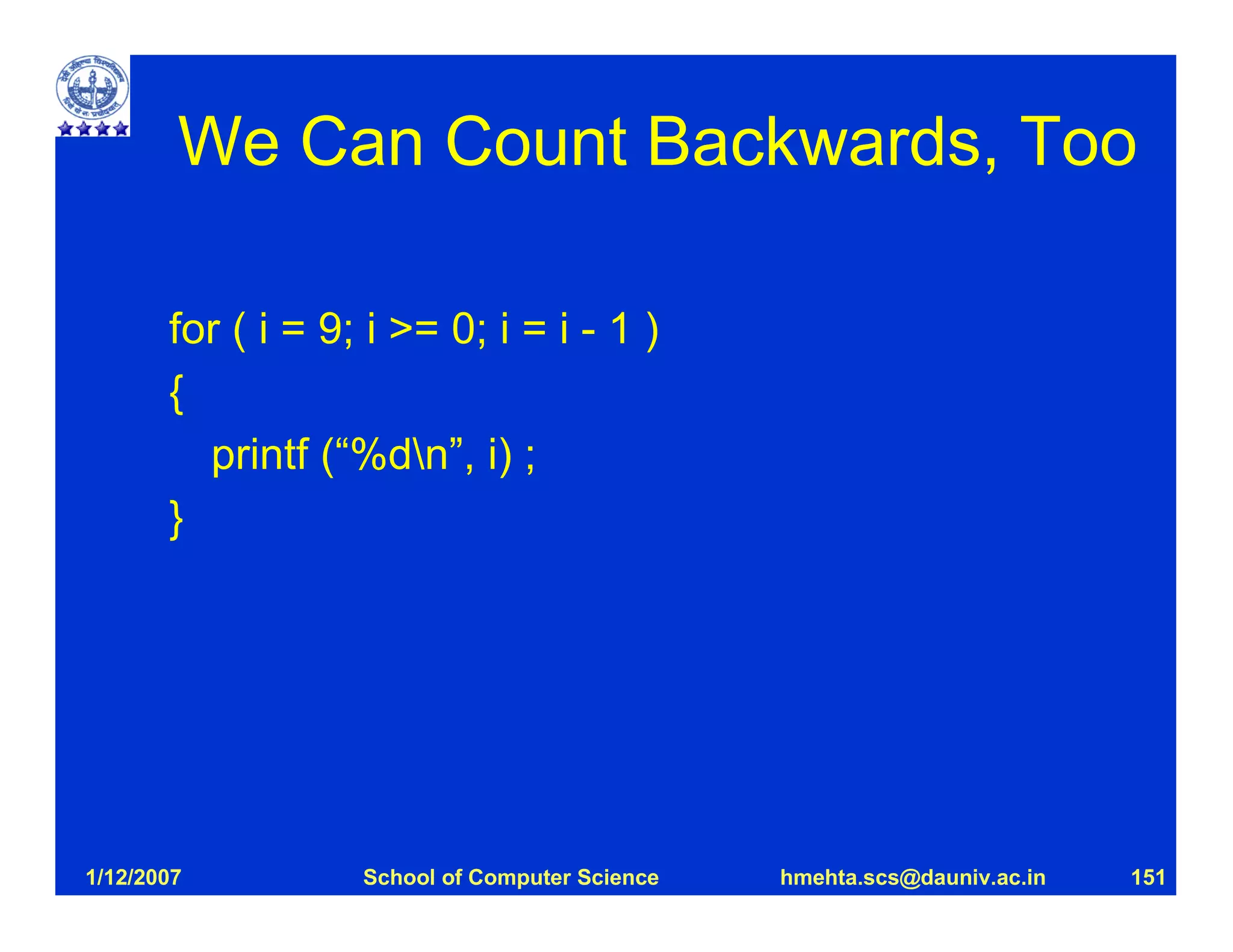 We Can Count Backwards, Too

for ( i = 9; i >= 0; i = i - 1 )
{
printf (“%d\n”, i) ;
}

1/12/2007 School of Computer Science hmehta.scs@dauniv.ac.in 151